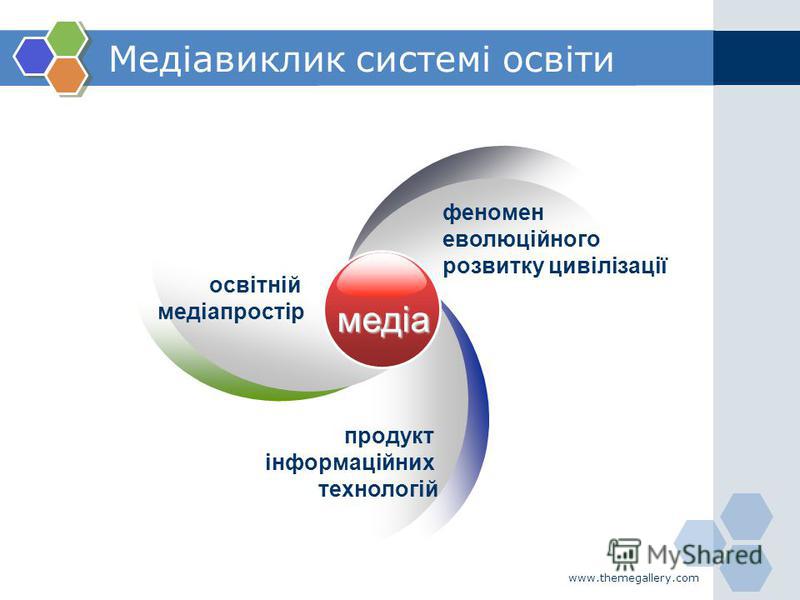 Медіавиклик системі освіти

феномен еволюційного розвитку цивілізації

освітній медіапростір

медіа

продукт інформаційних технологій

MyShared

www.themegallery.com